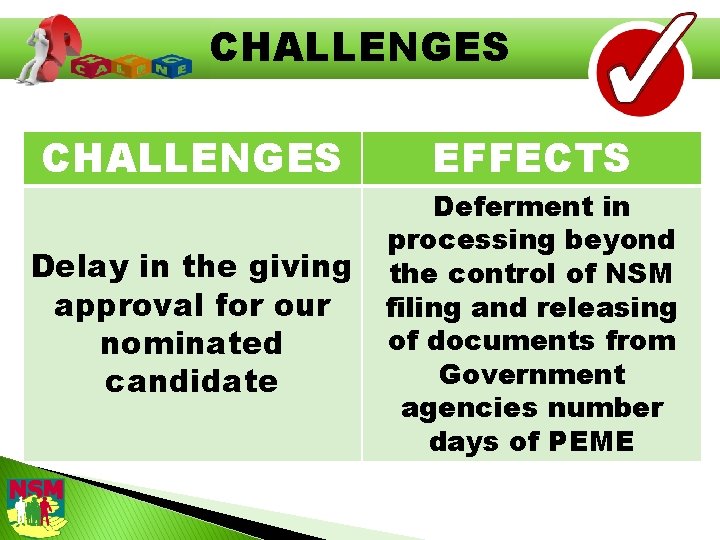 CHALLENGES

| CHALLENGES | EFFECTS |
|---|---|
| Delay in the giving approval for our nominated candidate | Deferment in processing beyond the control of NSM filing and releasing of documents from Government agencies number days of PEME |

NSM